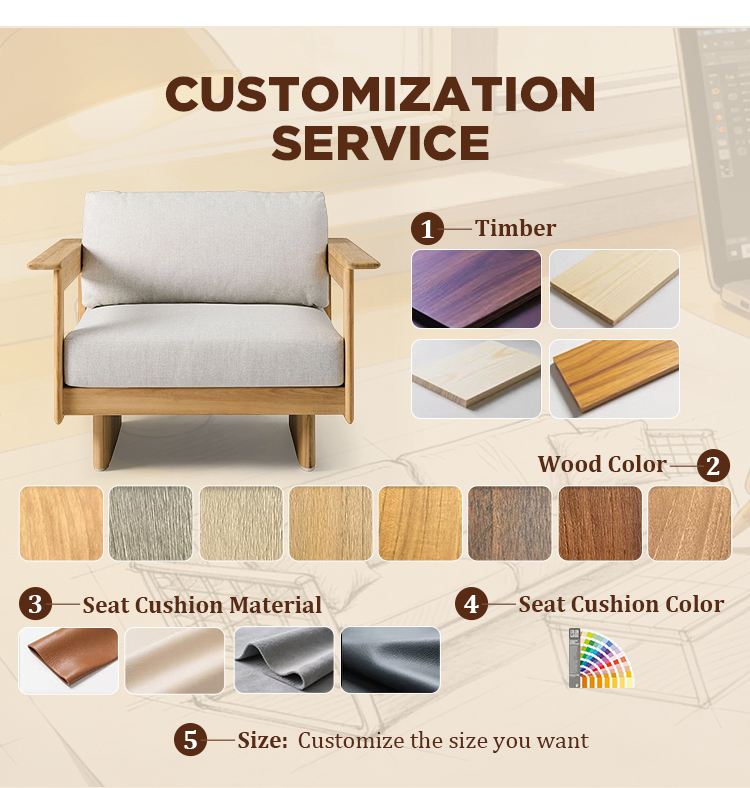 CUSTOMIZATION SERVICE

1 Timber

Wood Color 2

3 Seat Cushion Material

4 Seat Cushion Color

5 Size: Customize the size you want